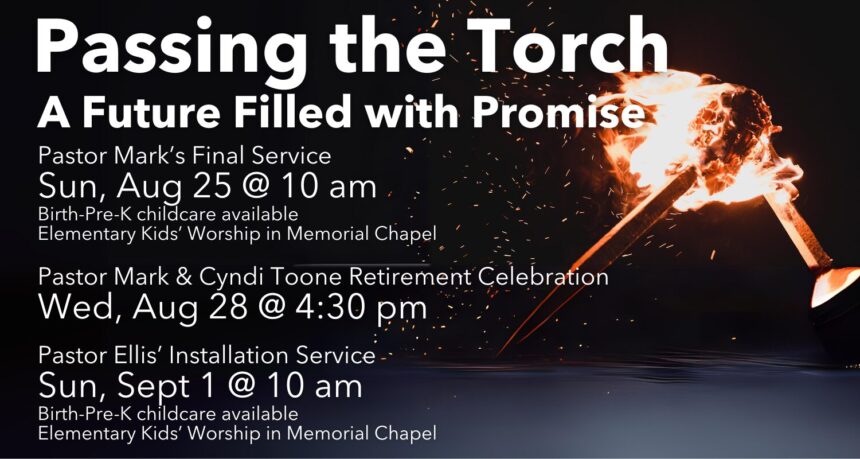 Passing the Torch
A Future Filled with Promise

Pastor Mark's Final Service
Sun, Aug 25 @ 10 am
Birth-Pre-K childcare available
Elementary Kids' Worship in Memorial Chapel

Pastor Mark & Cyndi Toone Retirement Celebration
Wed, Aug 28 @ 4:30 pm

Pastor Ellis' Installation Service
Sun, Sept 1 @ 10 am
Birth-Pre-K childcare available
Elementary Kids' Worship in Memorial Chapel